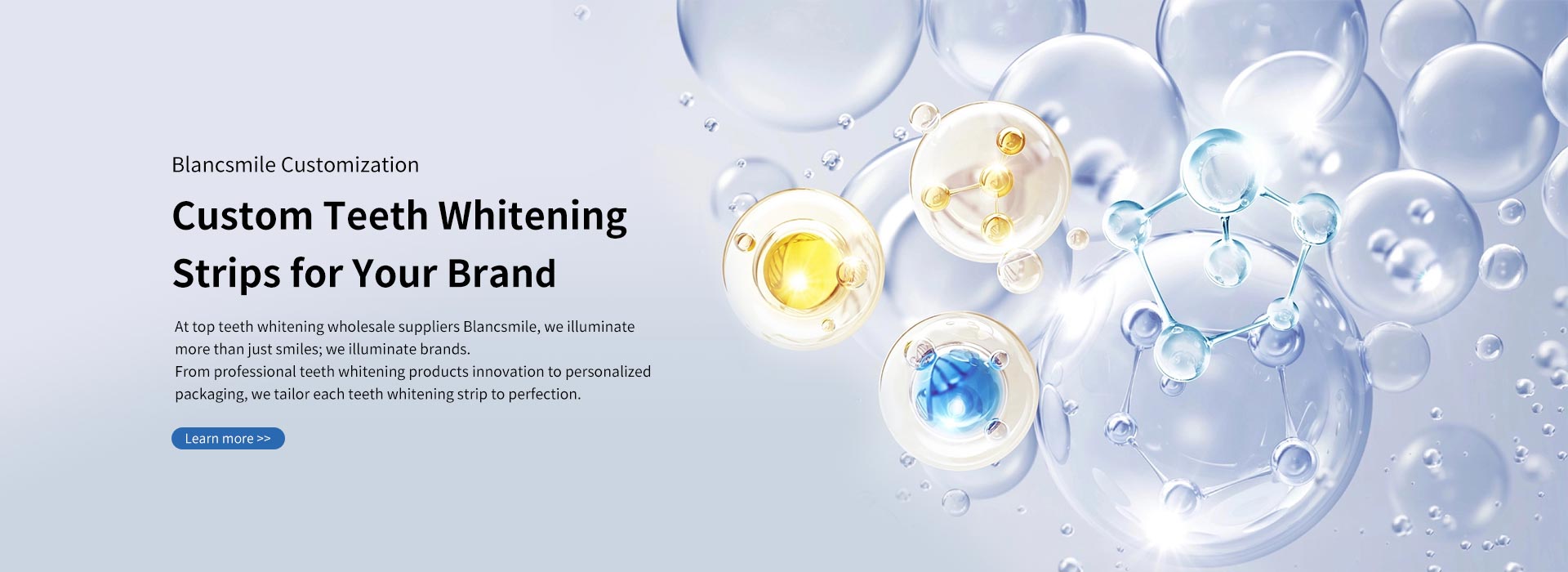 Blancsmile Customization

Custom Teeth Whitening Strips for Your Brand

At top teeth whitening wholesale suppliers Blancsmile, we illuminate more than just smiles; we illuminate brands.
From professional teeth whitening products innovation to personalized packaging, we tailor each teeth whitening strip to perfection.

Learn more >>